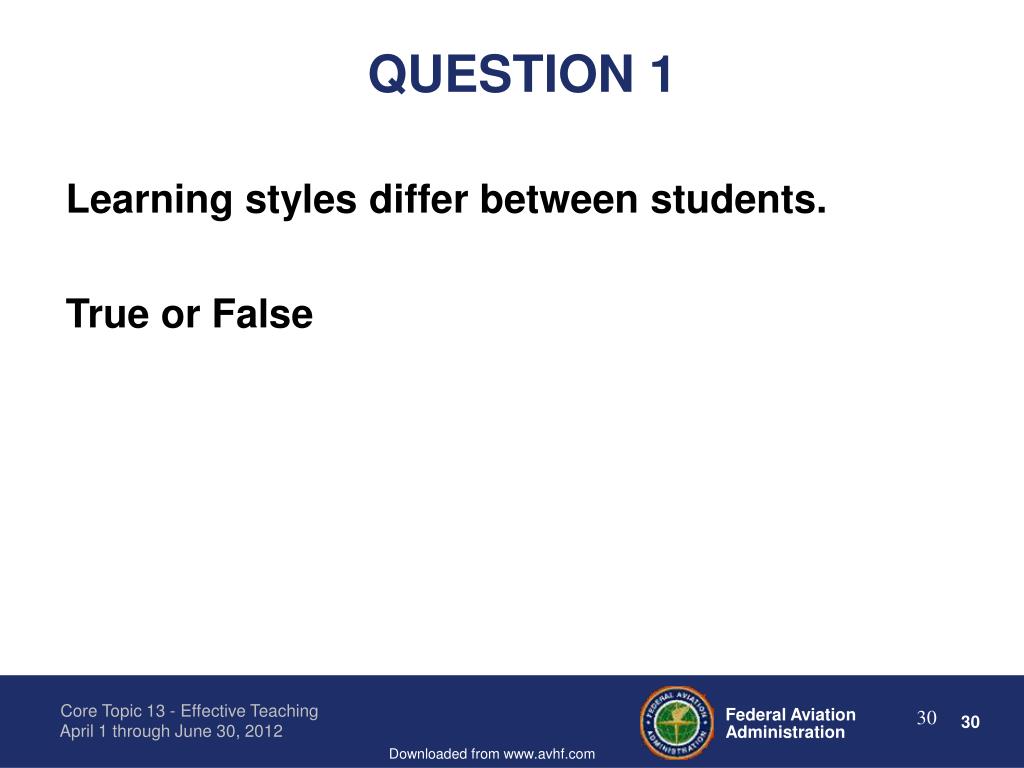 QUESTION 1

Learning styles differ between students.

True or False

Core Topic 13 - Effective Teaching
April 1 through June 30, 2012

FEDERAL AVIATION ADMINISTRATION

Federal Aviation Administration

30

30

Downloaded from www.avhf.com